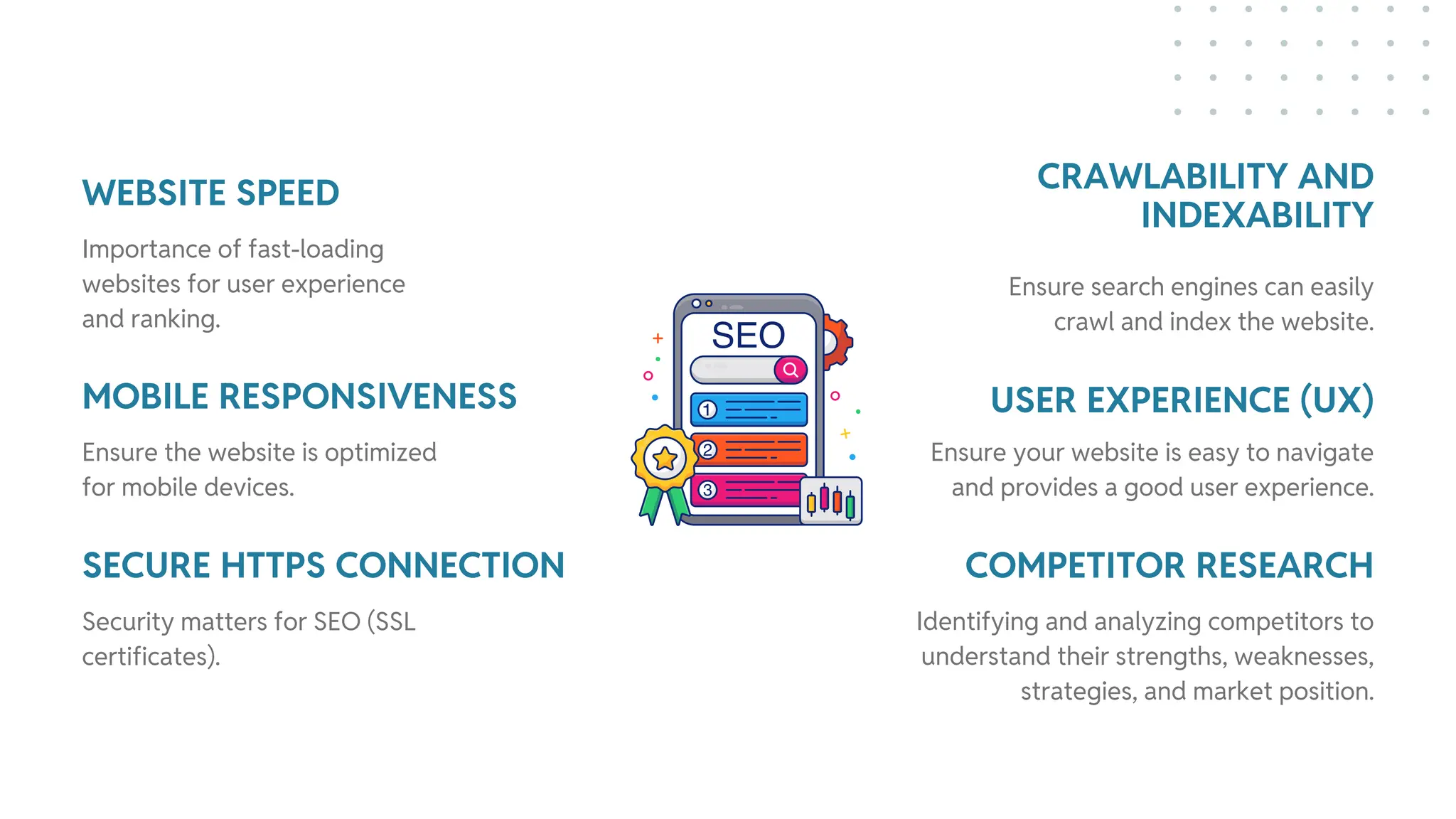 WEBSITE SPEED

Importance of fast-loading websites for user experience and ranking.

MOBILE RESPONSIVENESS

Ensure the website is optimized for mobile devices.

SECURE HTTPS CONNECTION

Security matters for SEO (SSL certificates).

SEO

1

2

3

CRAWLABILITY AND INDEXABILITY

Ensure search engines can easily crawl and index the website.

USER EXPERIENCE (UX)

Ensure your website is easy to navigate and provides a good user experience.

COMPETITOR RESEARCH

Identifying and analyzing competitors to understand their strengths, weaknesses, strategies, and market position.